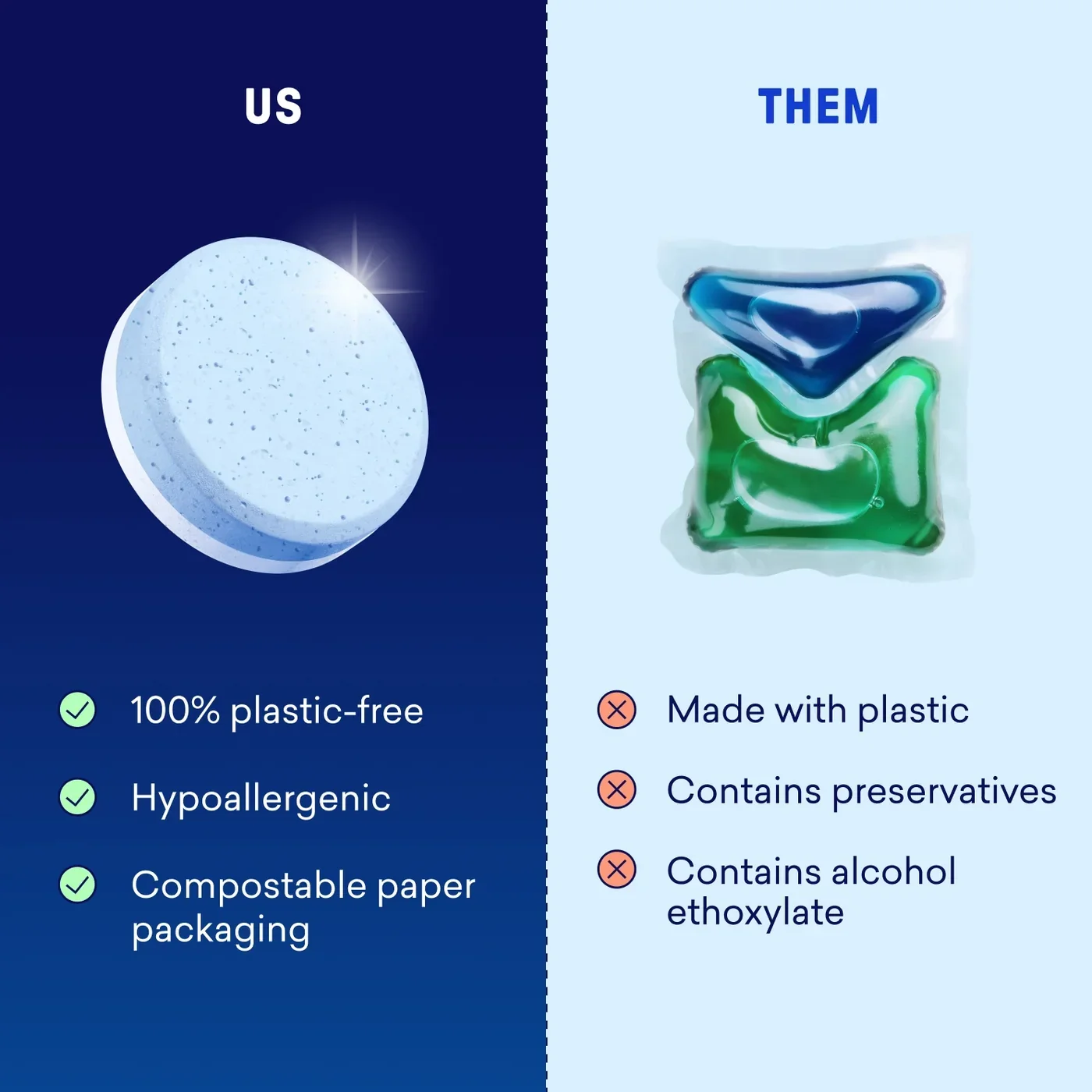 US

100% plastic-free

Hypoallergenic

Compostable paper packaging

THEM

Made with plastic

Contains preservatives

Contains alcohol ethoxylate